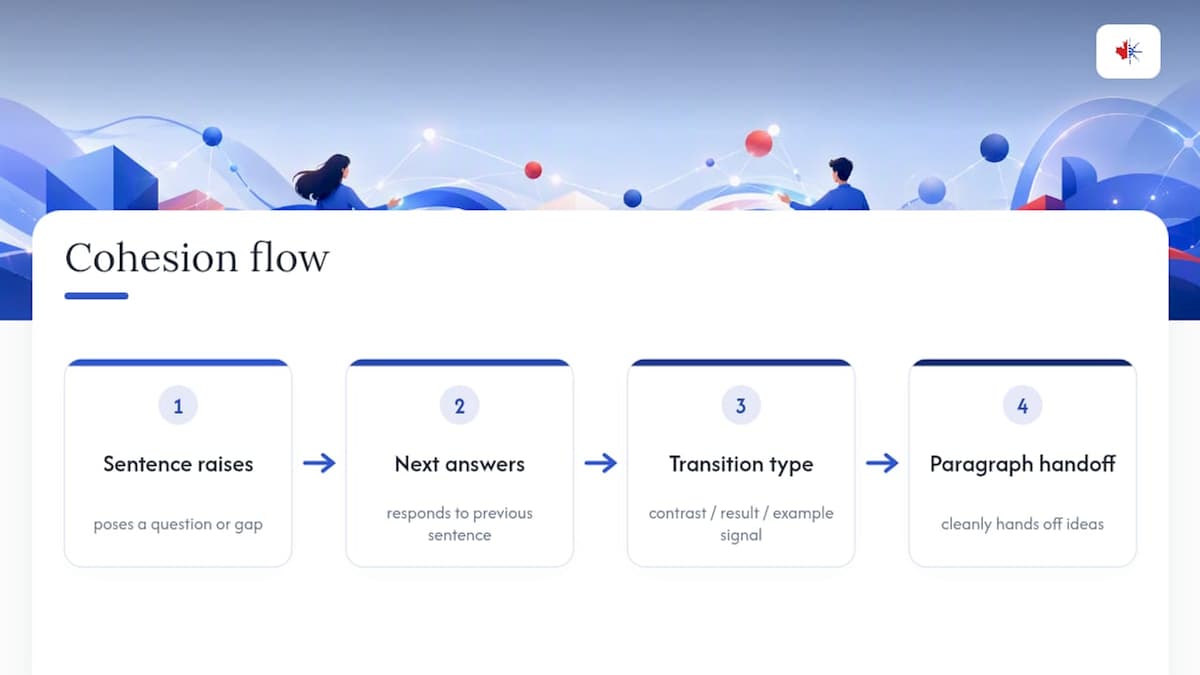 Cohesion flow

1

Sentence raises

poses a question or gap

2

Next answers

responds to previous sentence

3

Transition type

contrast / result / example signal

4

Paragraph handoff

cleanly hands off ideas